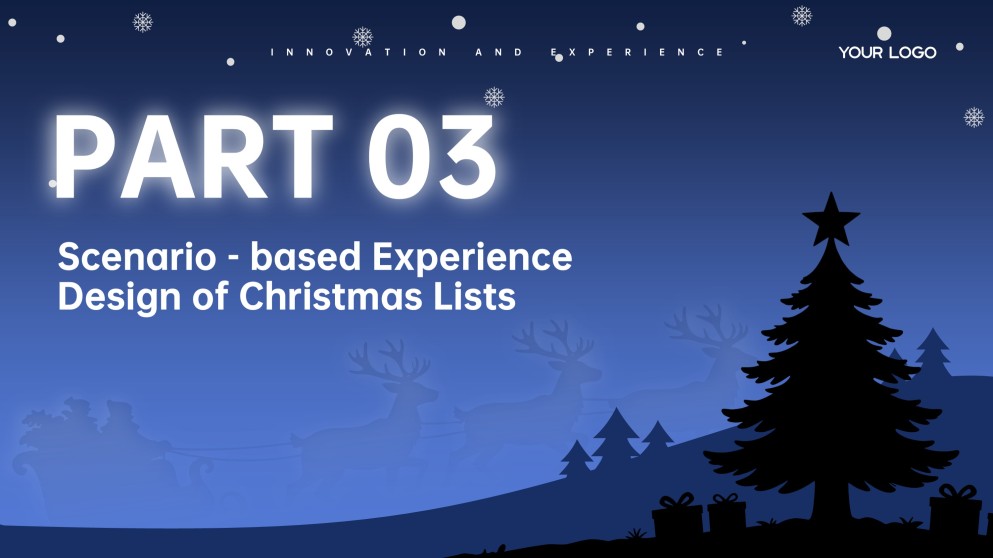 INNOVATION AND EXPERIENCE

YOUR LOGO

PART 03

Scenario - based Experience Design of Christmas Lists